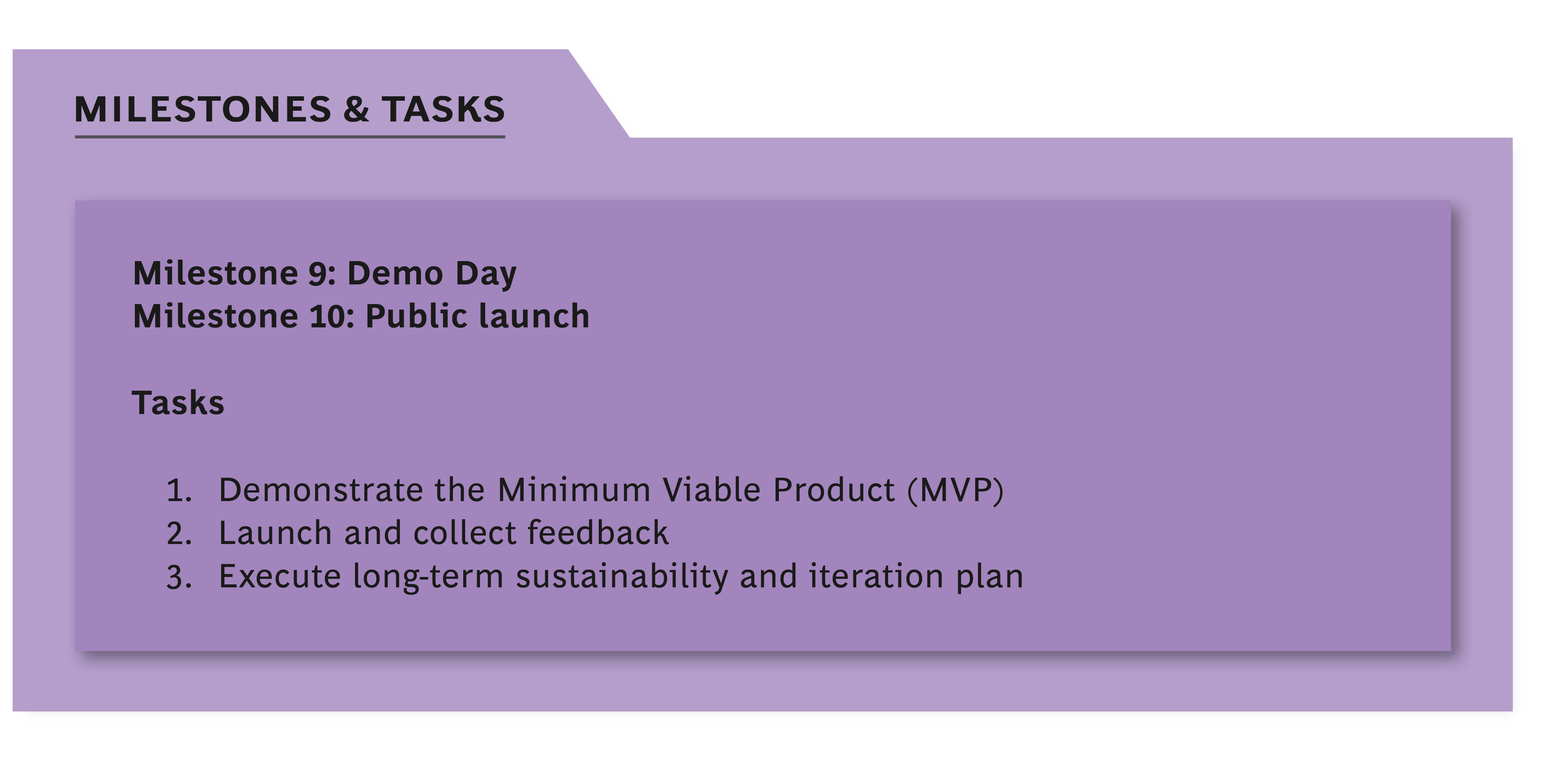 MILESTONES & TASKS

Milestone 9: Demo Day
Milestone 10: Public launch

Tasks

1. Demonstrate the Minimum Viable Product (MVP)
2. Launch and collect feedback
3. Execute long-term sustainability and iteration plan